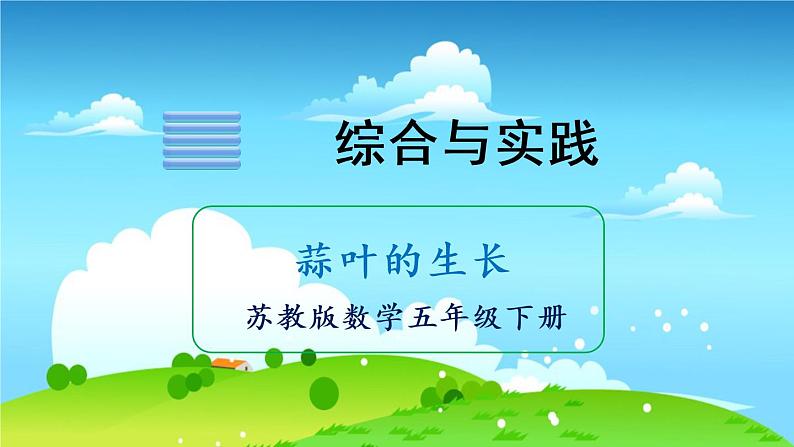 综合与实践

蒜叶的生长

苏教版数学五年级下册